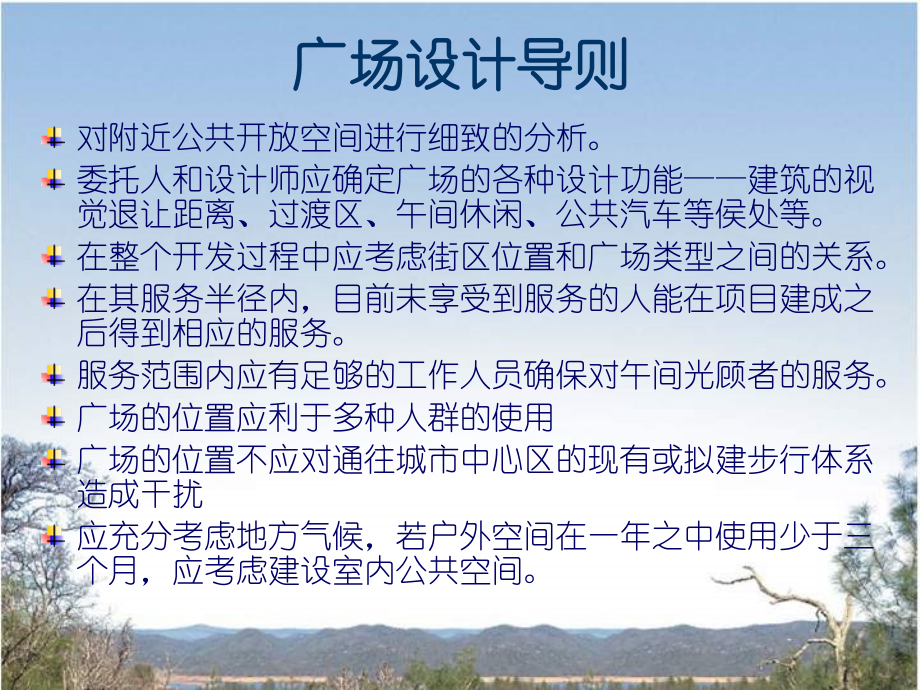 广场设计导则

对附近公共开放空间进行细致的分析。

委托人和设计师应确定广场的各种设计功能——建筑的视觉退让距离、过渡区、午间休闲、公共汽车等侯处等。

在整个开发过程中应考虑街区位置和广场类型之间的关系。

在其服务半径内，目前未享受到服务的人能在项目建成之后得到相应的服务。

服务范围内应有足够的工作人员确保对午间光顾者的服务。

广场的位置应利于多种人群的使用

广场的位置不应对通往城市中心区的现有或拟建步行体系造成干扰

应充分考虑地方气候，若户外空间在一年之中使用少于三个月，应考虑建设室内公共空间。